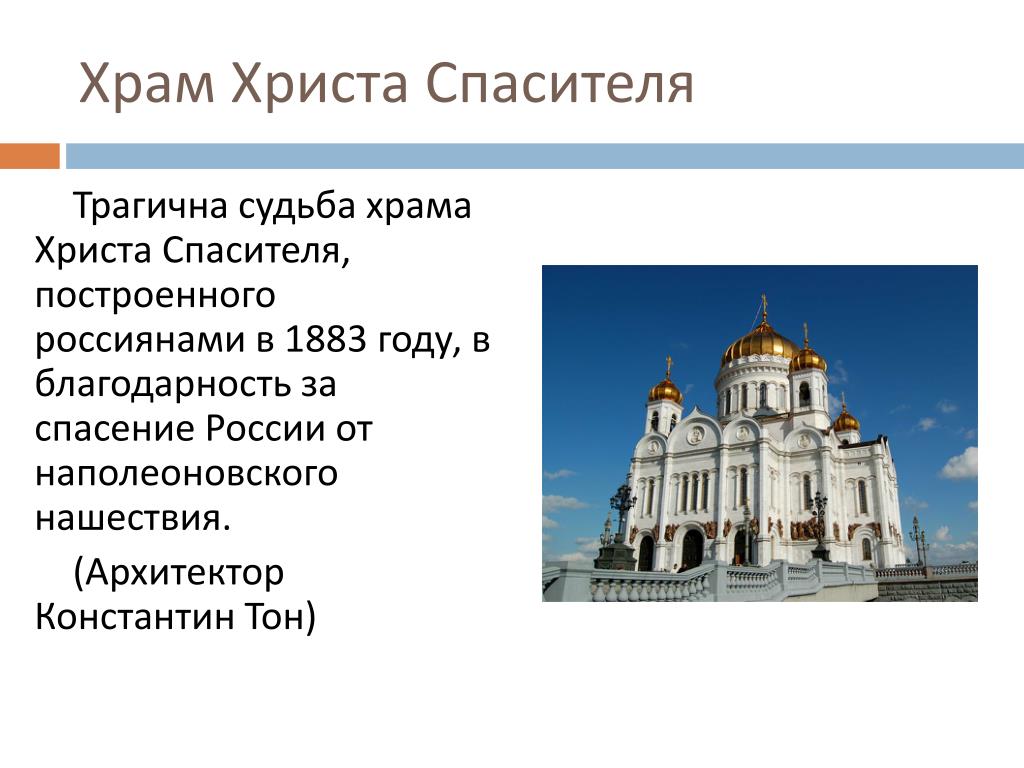 Храм Христа Спасителя

Трагична судьба храма Христа Спасителя, построенного россиянами в 1883 году, в благодарность за спасение России от наполеоновского нашествия.

(Архитектор Константин Тон)